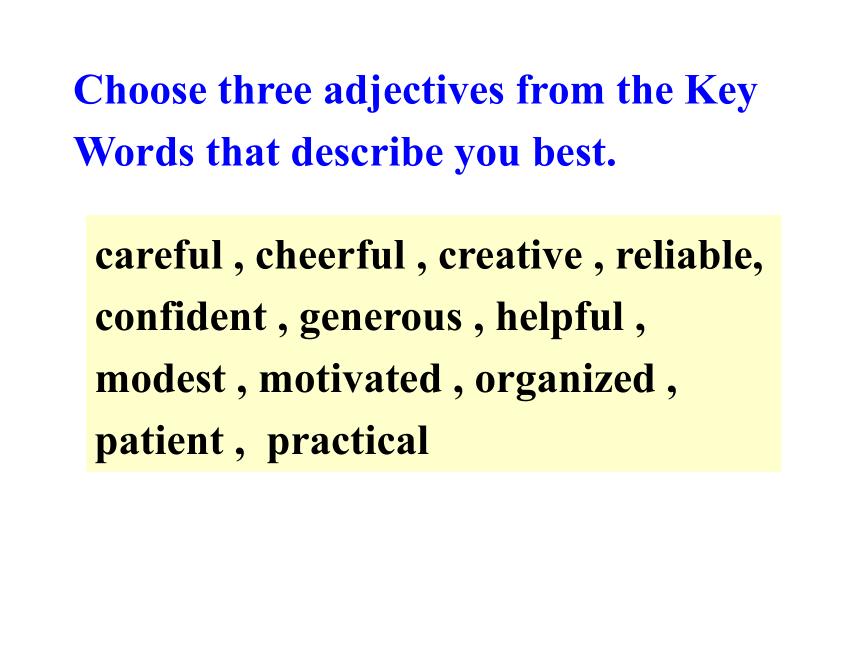 Choose three adjectives from the Key Words that describe you best.

careful , cheerful , creative , reliable, confident , generous , helpful , modest , motivated , organized , patient , practical